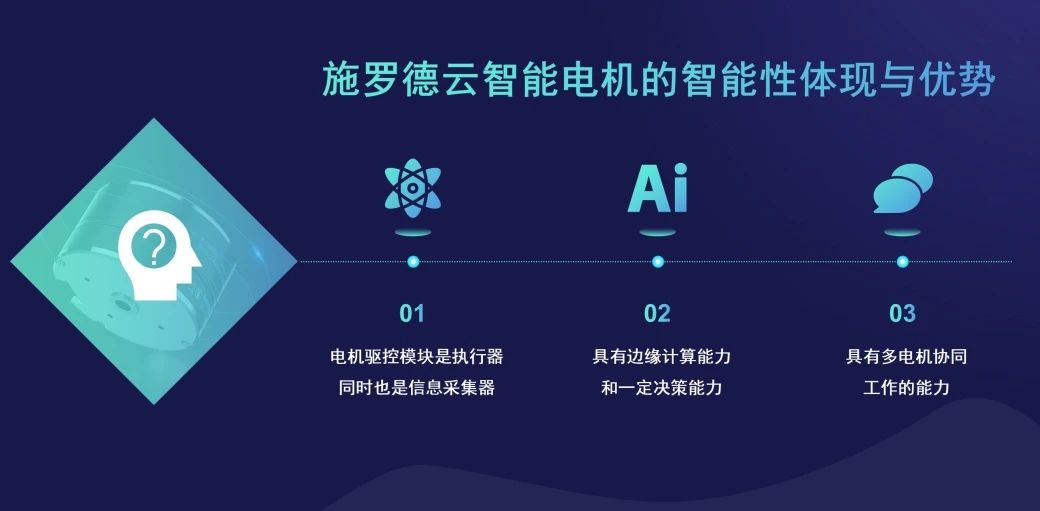 施罗德云智能电机的智能性体现与优势

?

Ai

01

电机驱控模块是执行器
同时也是信息采集器

02

具有边缘计算能力
和一定决策能力

03

具有多电机协同
工作的能力